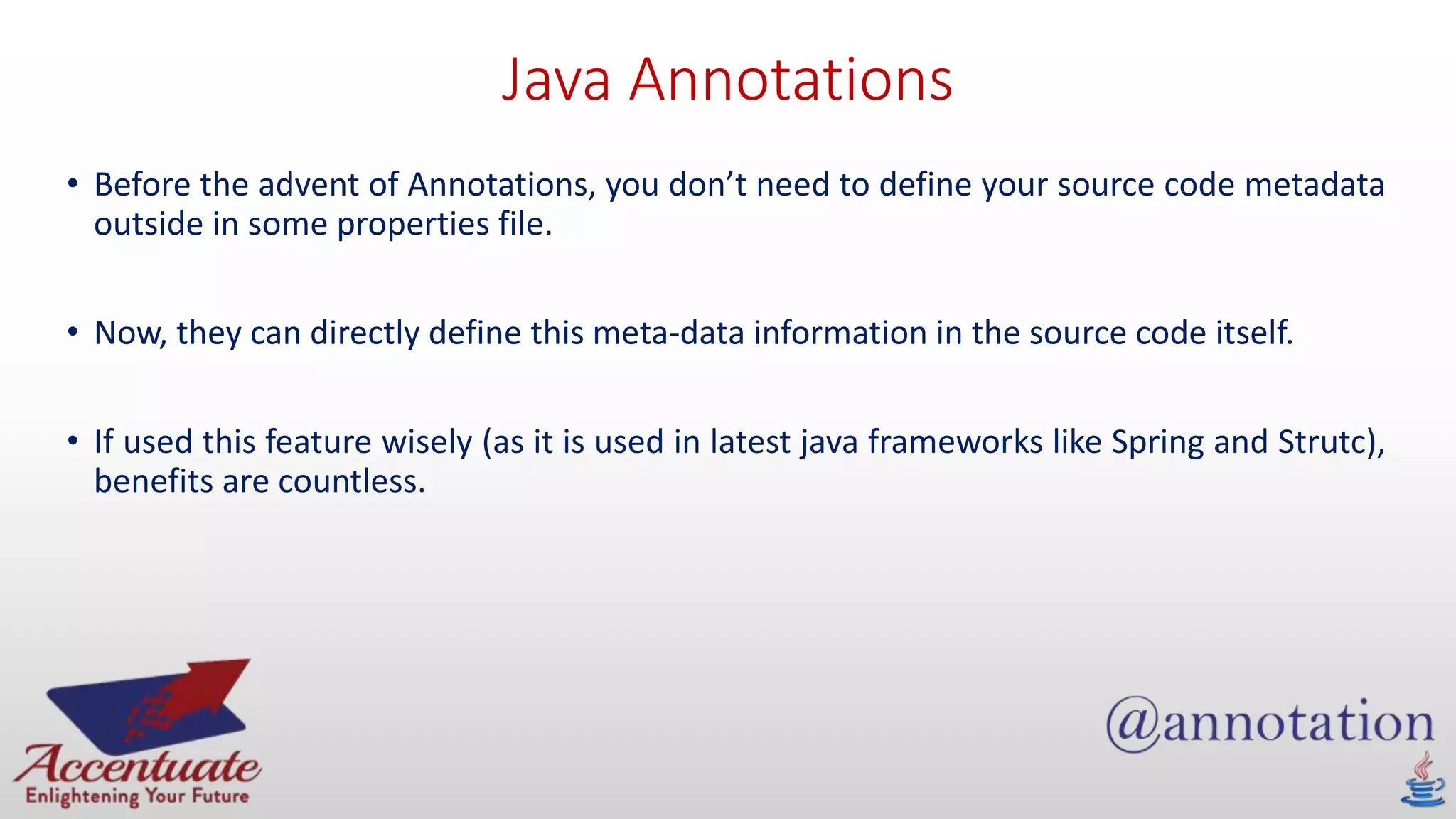 Java Annotations

• Before the advent of Annotations, you don’t need to define your source code metadata outside in some properties file.

• Now, they can directly define this meta-data information in the source code itself.

• If used this feature wisely (as it is used in latest java frameworks like Spring and Strutc), benefits are countless.

Accentuate
Enlightening Your Future

@annotation